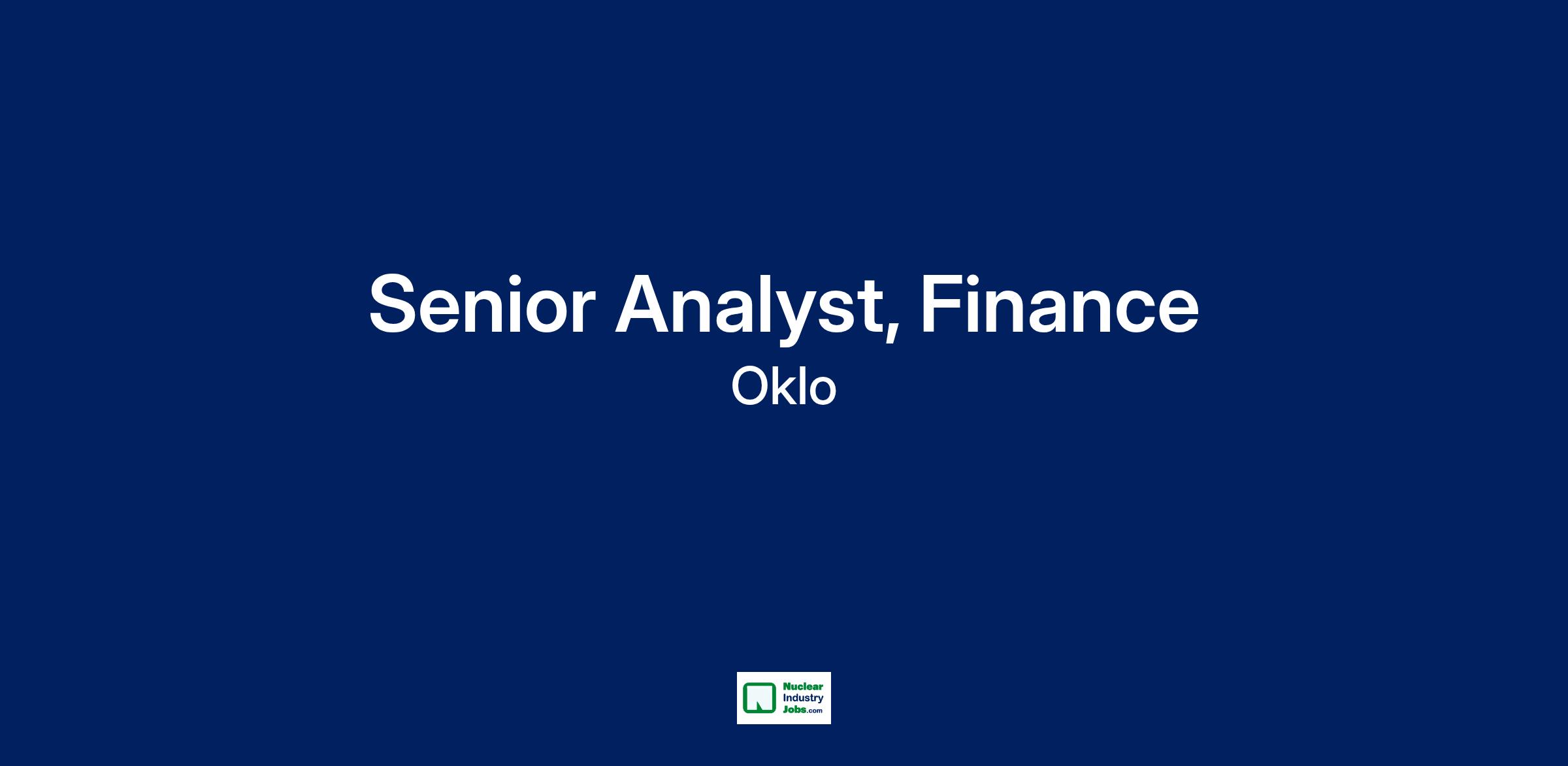 Senior Analyst, Finance
Oklo

Nuclear Industry Jobs.com